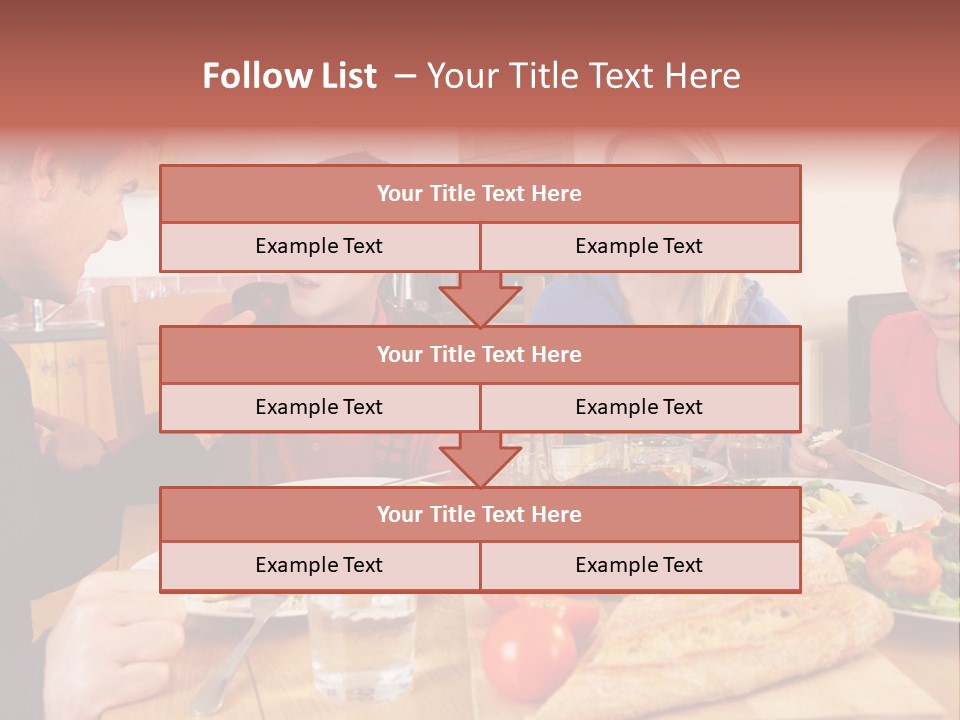 Follow List – Your Title Text Here

| Your Title Text Here | |
|---|---|
| Example Text | Example Text |

| Your Title Text Here | |
|---|---|
| Example Text | Example Text |

| Your Title Text Here | |
|---|---|
| Example Text | Example Text |